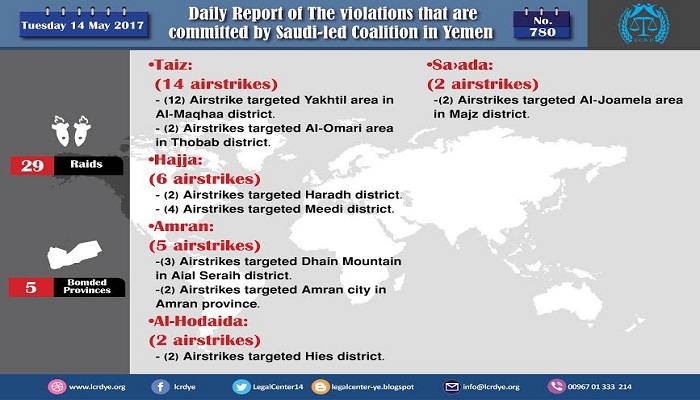 Tuesday 14 May 2017

Daily Report of The violations that are committed by Saudi-led Coalition in Yemen

No. 780

L.C.R.D

29 Raids

5 Bomded Provinces

•Taiz:
(14 airstrikes)
- (12) Airstrike targeted Yakhtil area in Al-Maqhaa district.
- (2) Airstrikes targeted Al-Omari area in Thobab district.

•Hajja:
(6 airstrikes)
- (2) Airstrikes targeted Haradh district.
- (4) Airstrikes targeted Meedi district.

•Amran:
(5 airstrikes)
-(3) Airstrikes targeted Dhain Mountain in Aial Seraih district.
-(2) Airstrikes targeted Amran city in Amran province.

•Al-Hodaida:
(2 airstrikes)
- (2) Airstrikes targeted Hies district.

•Sa›ada:
(2 airstrikes)
-(2) Airstrikes targeted Al-Joamela area in Majz district.

www.lcrdye.org lcrdye LegalCenter14 legalcenter-ye.blogspot info@lcrdye.org 00967 01 333 214